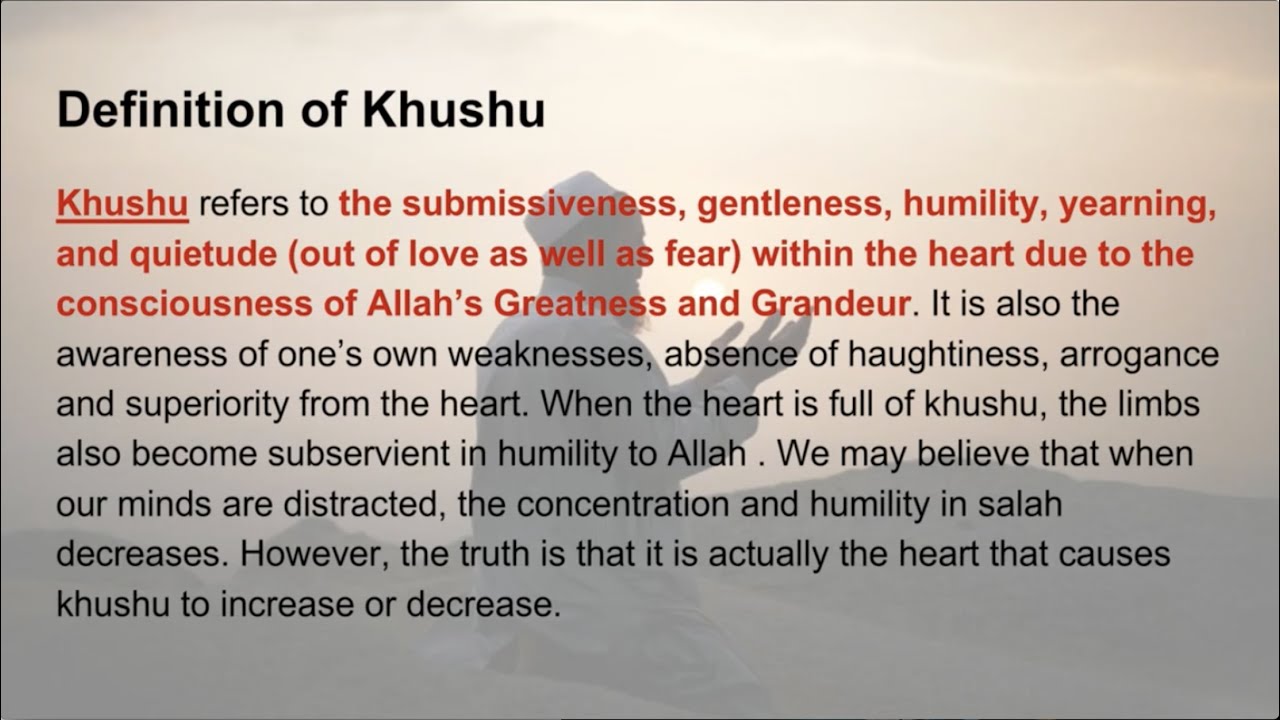 Definition of Khushu

Khushu refers to the submissiveness, gentleness, humility, yearning, and quietude (out of love as well as fear) within the heart due to the consciousness of Allah's Greatness and Grandeur. It is also the awareness of one's own weaknesses, absence of haughtiness, arrogance and superiority from the heart. When the heart is full of khushu, the limbs also become subservient in humility to Allah . We may believe that when our minds are distracted, the concentration and humility in salah decreases. However, the truth is that it is actually the heart that causes khushu to increase or decrease.